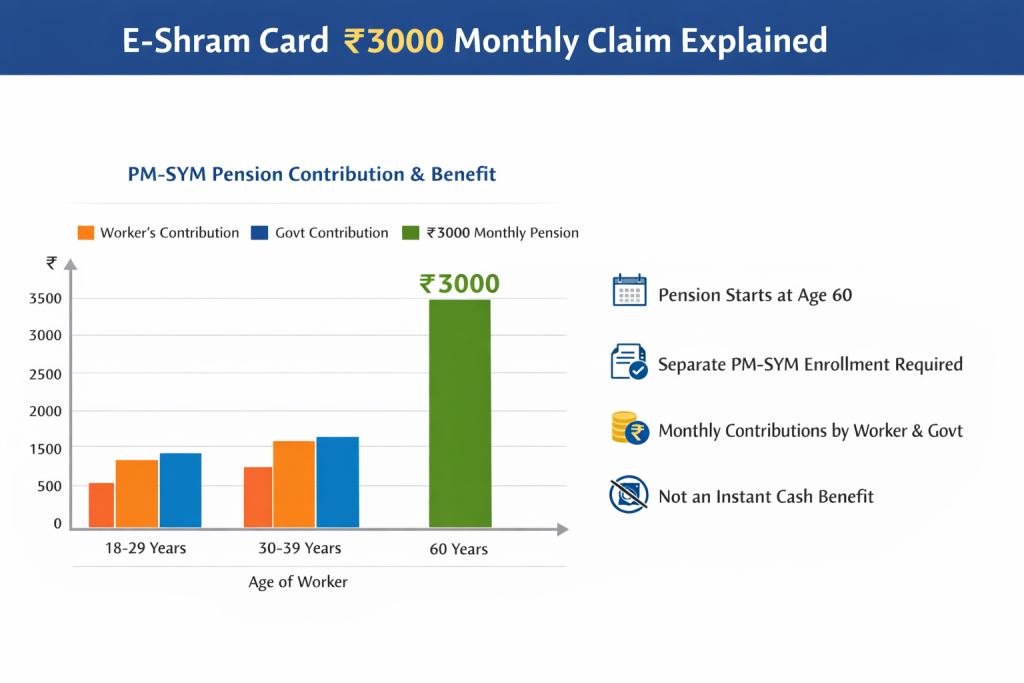 E-Shram Card ₹3000 Monthly Claim Explained

PM-SYM Pension Contribution & Benefit

Worker's Contribution
Govt Contribution
₹3000 Monthly Pension

₹
3500
3000
2500
2000
1500
500
0

₹3000

18-29 Years
30-39 Years
60 Years
Age of Worker

Pension Starts at Age 60

Separate PM-SYM Enrollment Required

Monthly Contributions by Worker & Govt

Not an Instant Cash Benefit